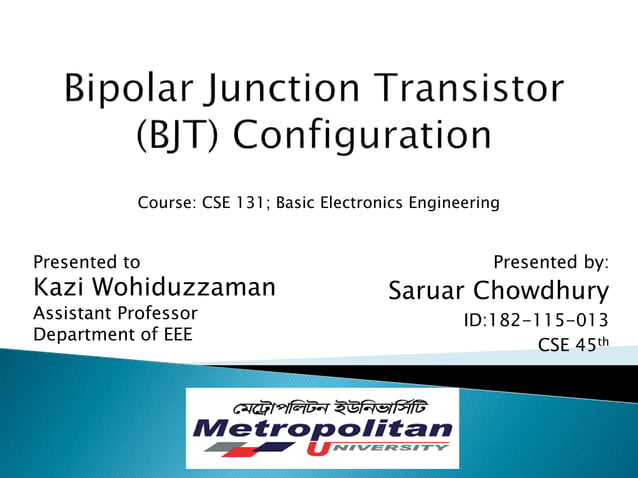 Bipolar Junction Transistor (BJT) Configuration

Course: CSE 131; Basic Electronics Engineering

Presented to
Kazi Wohiduzzaman
Assistant Professor
Department of EEE

Presented by:
Saruar Chowdhury
ID:182-115-013
CSE 45$^{th}$

মেট্রোপলিটন ইউনিভার্সিটি
Metropolitan
UNIVERSITY